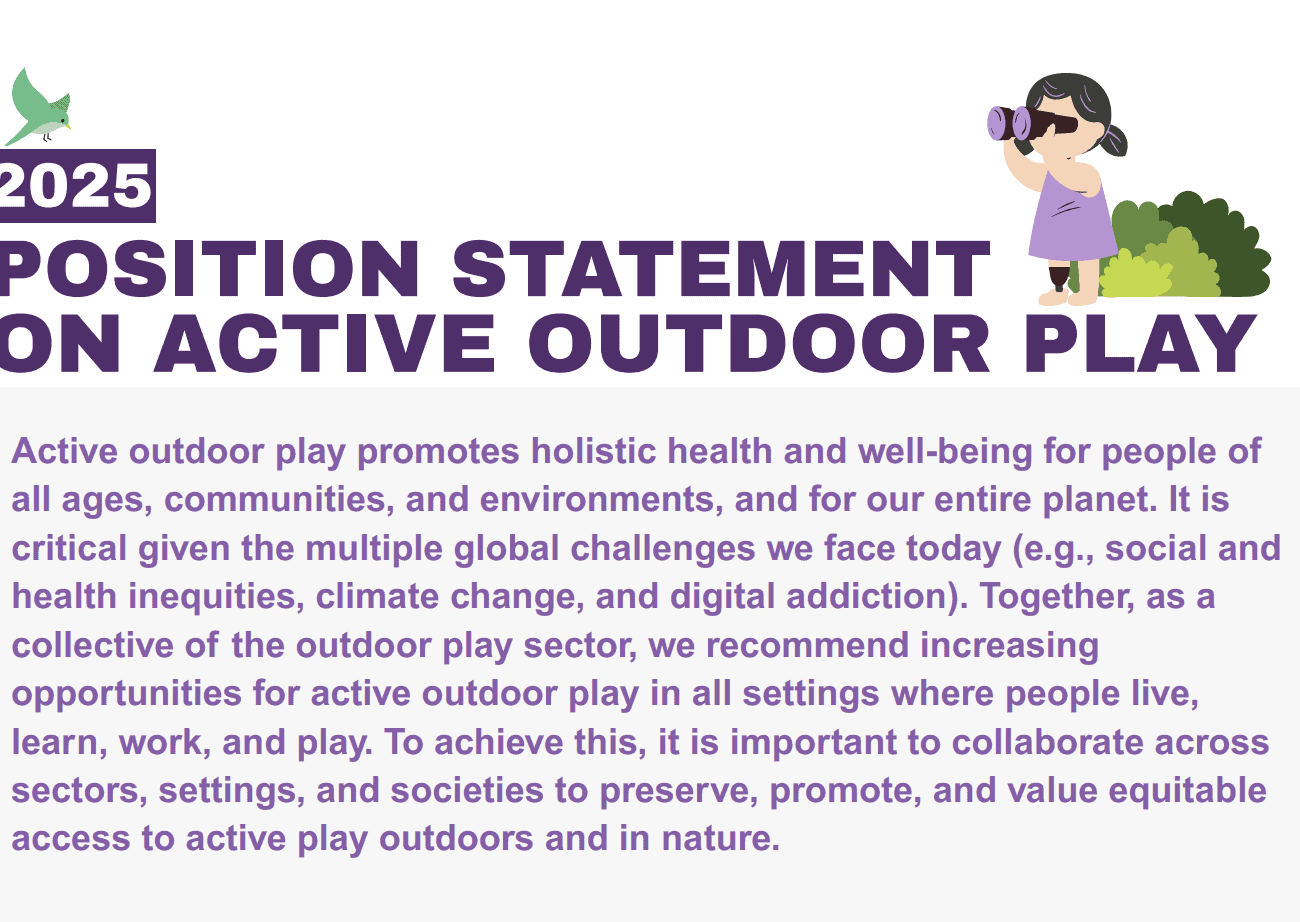 2025
POSITION STATEMENT
ON ACTIVE OUTDOOR PLAY

Active outdoor play promotes holistic health and well-being for people of all ages, communities, and environments, and for our entire planet. It is critical given the multiple global challenges we face today (e.g., social and health inequities, climate change, and digital addiction). Together, as a collective of the outdoor play sector, we recommend increasing opportunities for active outdoor play in all settings where people live, learn, work, and play. To achieve this, it is important to collaborate across sectors, settings, and societies to preserve, promote, and value equitable access to active play outdoors and in nature.